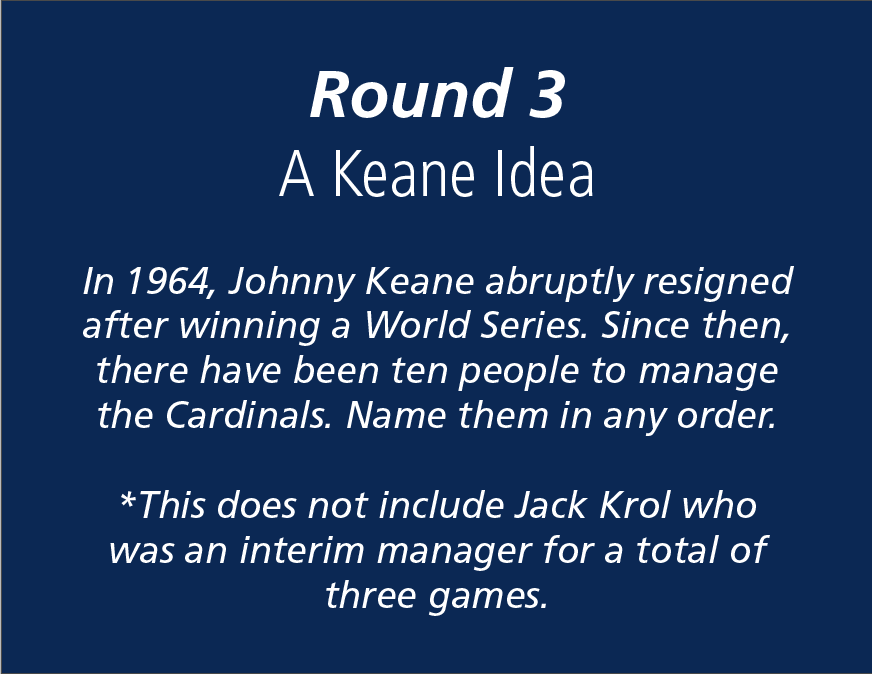 Round 3
A Keane Idea

In 1964, Johnny Keane abruptly resigned after winning a World Series. Since then, there have been ten people to manage the Cardinals. Name them in any order.

*This does not include Jack Krol who was an interim manager for a total of three games.